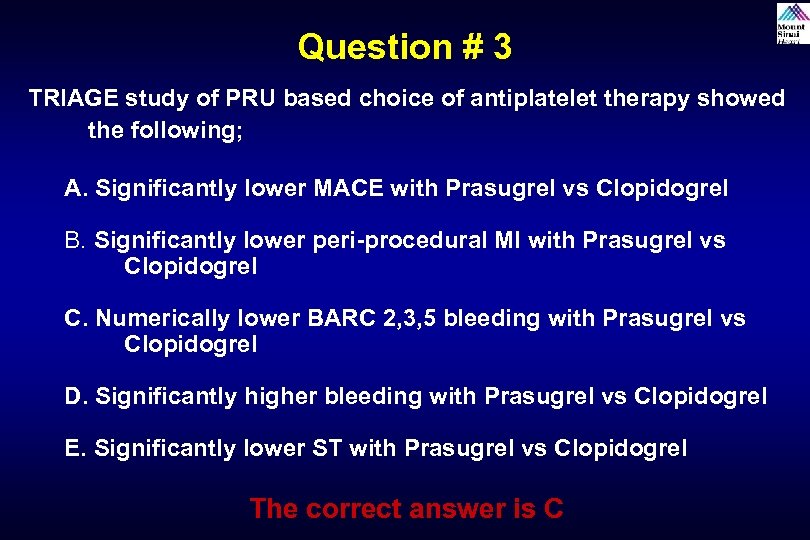 Mount Sinai Heart

Question # 3

TRIAGE study of PRU based choice of antiplatelet therapy showed the following;

A. Significantly lower MACE with Prasugrel vs Clopidogrel

B. Significantly lower peri-procedural MI with Prasugrel vs Clopidogrel

C. Numerically lower BARC 2,3,5 bleeding with Prasugrel vs Clopidogrel

D. Significantly higher bleeding with Prasugrel vs Clopidogrel

E. Significantly lower ST with Prasugrel vs Clopidogrel

The correct answer is C